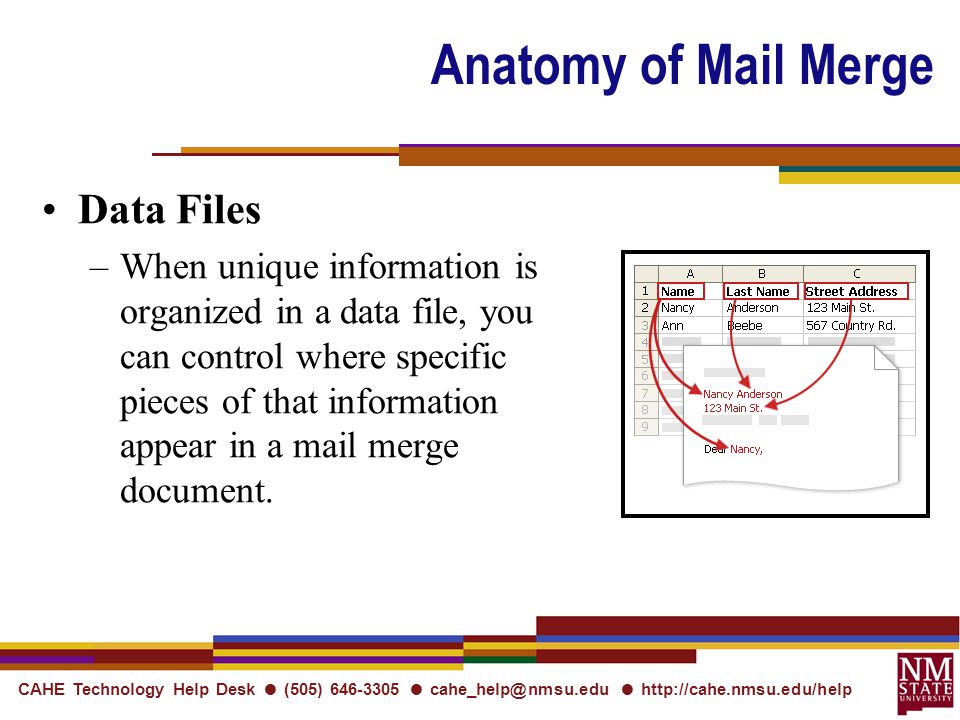 Anatomy of Mail Merge

• Data Files
– When unique information is organized in a data file, you can control where specific pieces of that information appear in a mail merge document.

| | A | B | C |
|---|---|---|---|
| 1 | Name | Last Name | Street Address |
| 2 | Nancy | Anderson | 123 Main St. |
| 3 | Ann | Beebe | 567 Country Rd. |
| 4 | | | |
| 5 | | | |
| 6 | | | |
| 7 | | | |
| 8 | | | |
| 9 | | | |

Nancy Anderson
123 Main St.

Dear Nancy,

CAHE Technology Help Desk ● (505) 646-3305 ● cahe_help@nmsu.edu ● http://cahe.nmsu.edu/help

NM STATE UNIVERSITY